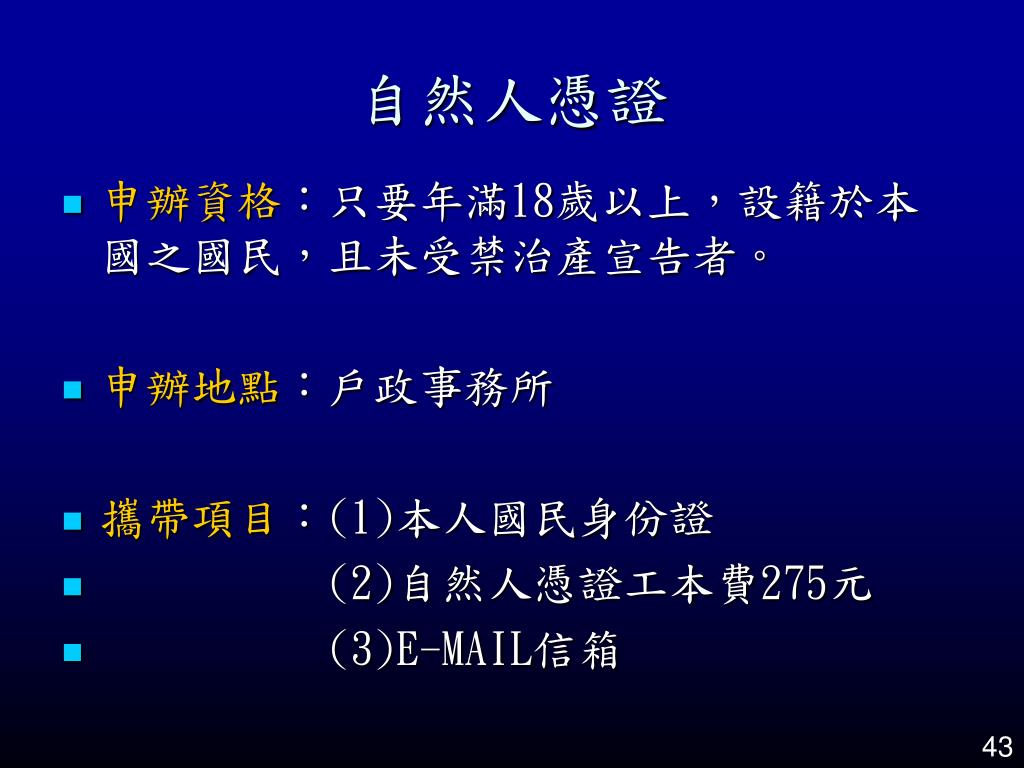 自然人憑證

申辦資格：只要年滿18歲以上，設籍於本國之國民，且未受禁治產宣告者。

申辦地點：戶政事務所

攜帶項目：(1)本人國民身份證

(2)自然人憑證工本費275元

(3)E-MAIL信箱

43